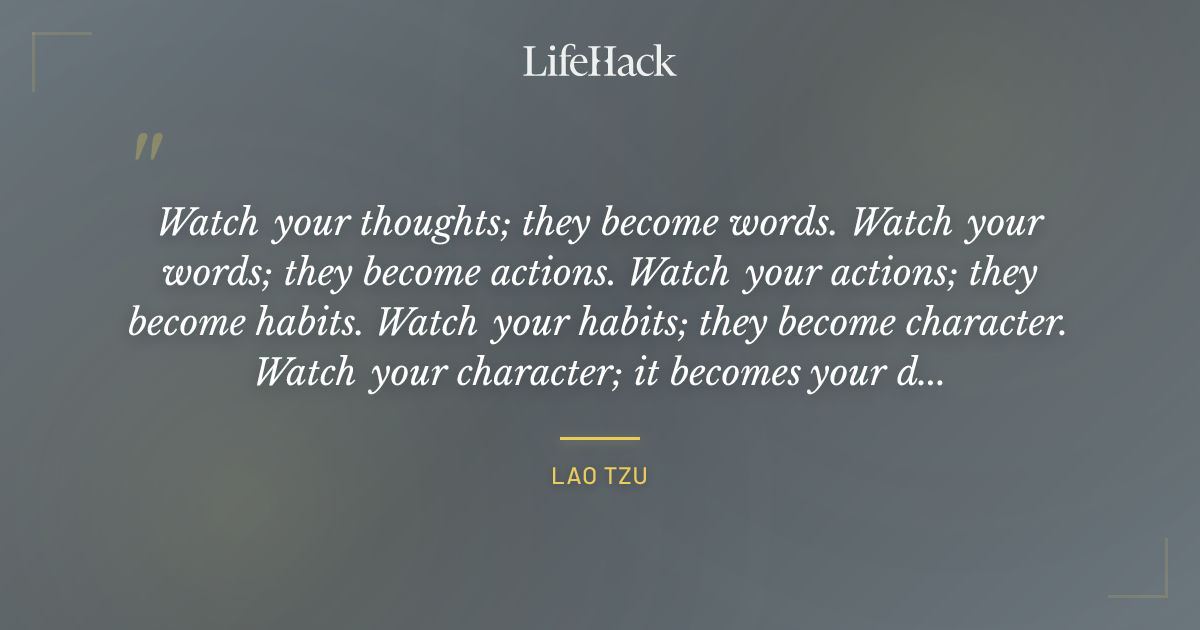 LifeHack

"

Watch your thoughts; they become words. Watch your words; they become actions. Watch your actions; they become habits. Watch your habits; they become character. Watch your character; it becomes your d...

LAO TZU